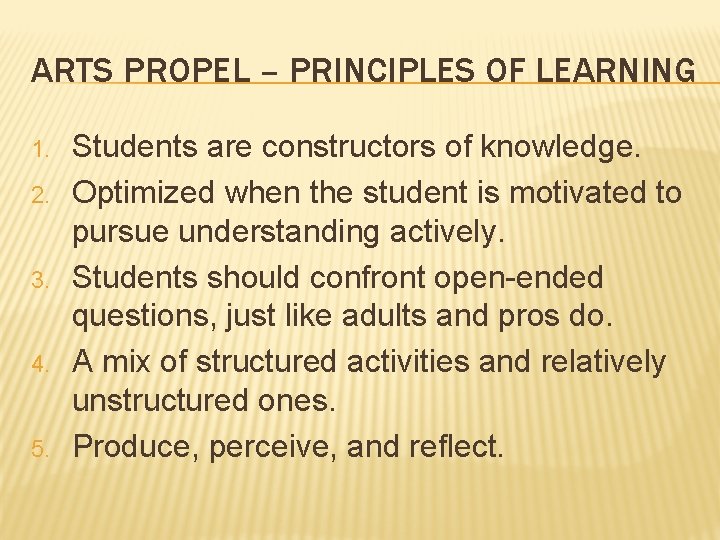 ARTS PROPEL – PRINCIPLES OF LEARNING

1. Students are constructors of knowledge.
2. Optimized when the student is motivated to pursue understanding actively.
3. Students should confront open-ended questions, just like adults and pros do.
4. A mix of structured activities and relatively unstructured ones.
5. Produce, perceive, and reflect.